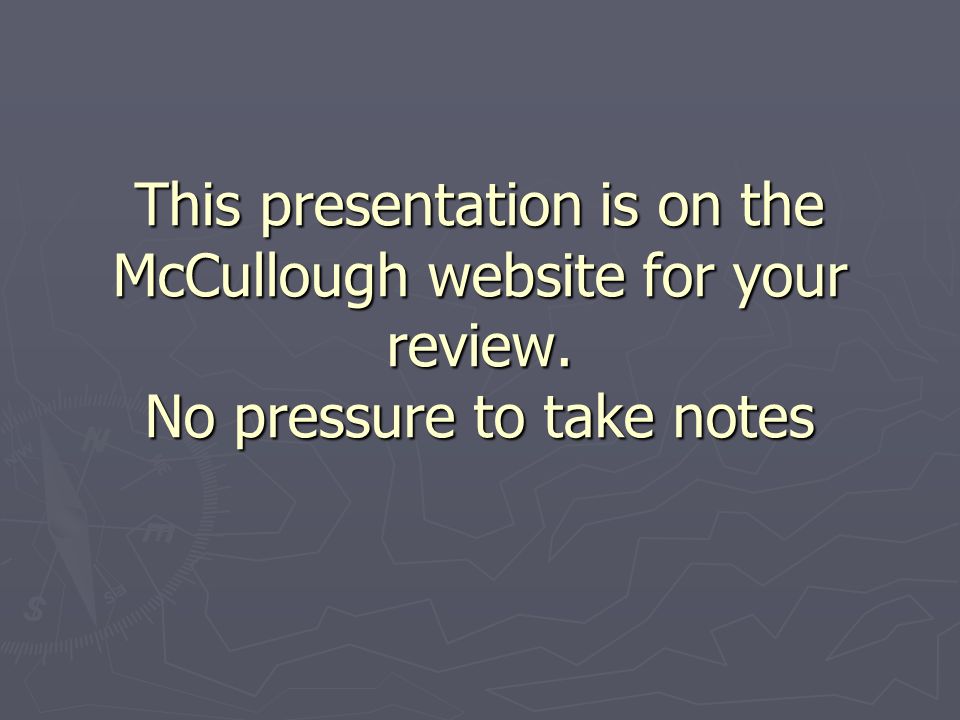 This presentation is on the McCullough website for your review.
No pressure to take notes